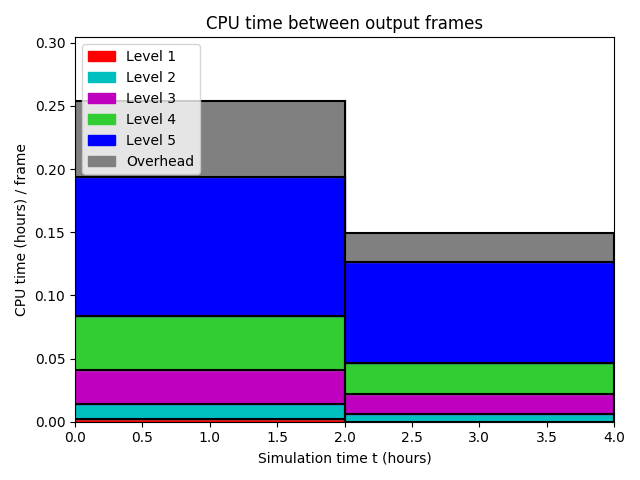 CPU time between output frames

Level 1
Level 2
Level 3
Level 4
Level 5
Overhead

CPU time (hours) / frame

0.30
0.25
0.20
0.15
0.10
0.05
0.00

0.0 0.5 1.0 1.5 2.0 2.5 3.0 3.5 4.0

Simulation time t (hours)